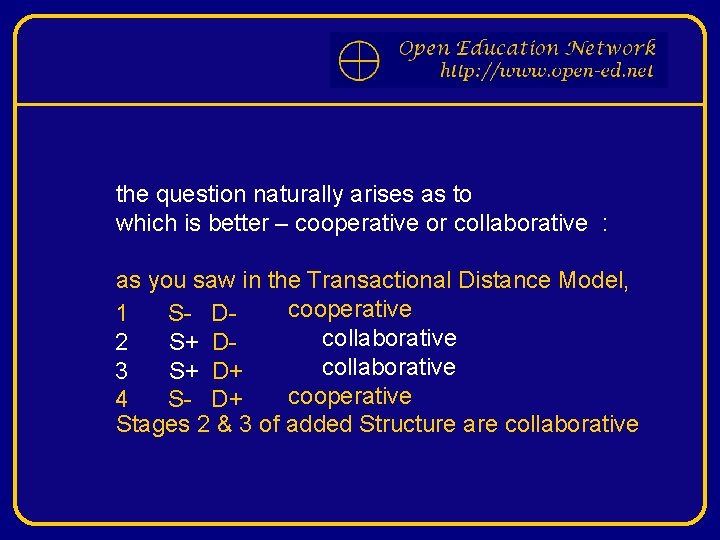 Open Education Network
http://www.open-ed.net

the question naturally arises as to which is better – cooperative or collaborative :

as you saw in the Transactional Distance Model,
1 S- D- cooperative
2 S+ D- collaborative
3 S+ D+ collaborative
4 S- D+ cooperative
Stages 2 & 3 of added Structure are collaborative